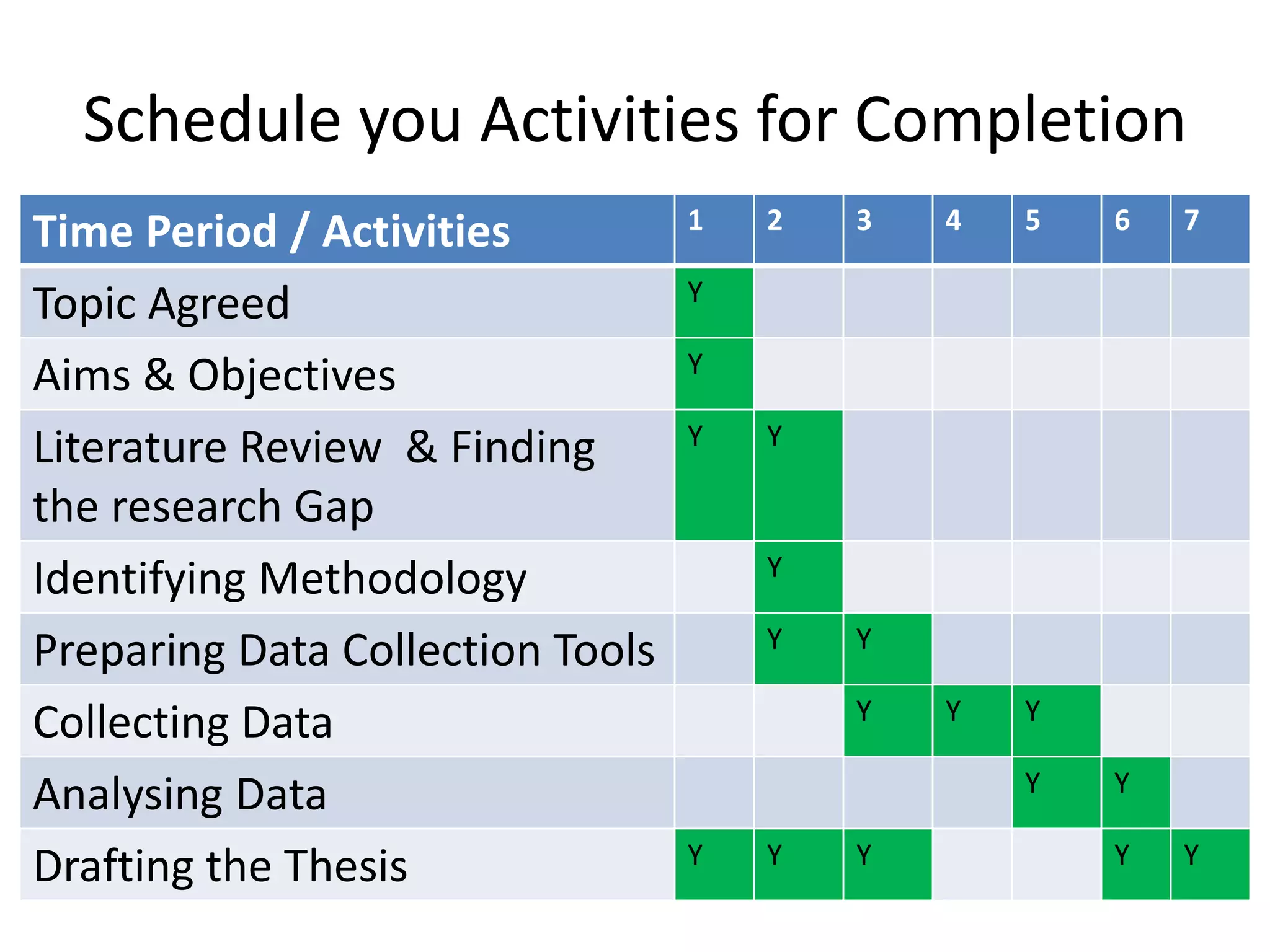 Schedule you Activities for Completion

| Time Period / Activities | 1 | 2 | 3 | 4 | 5 | 6 | 7 |
|---|---|---|---|---|---|---|---|
| Topic Agreed | Y | | | | | | |
| Aims & Objectives | Y | | | | | | |
| Literature Review & Finding the research Gap | Y | Y | | | | | |
| Identifying Methodology | | Y | | | | | |
| Preparing Data Collection Tools | | Y | Y | | | | |
| Collecting Data | | | Y | Y | Y | | |
| Analysing Data | | | | | Y | Y | |
| Drafting the Thesis | Y | Y | Y | | | Y | Y |